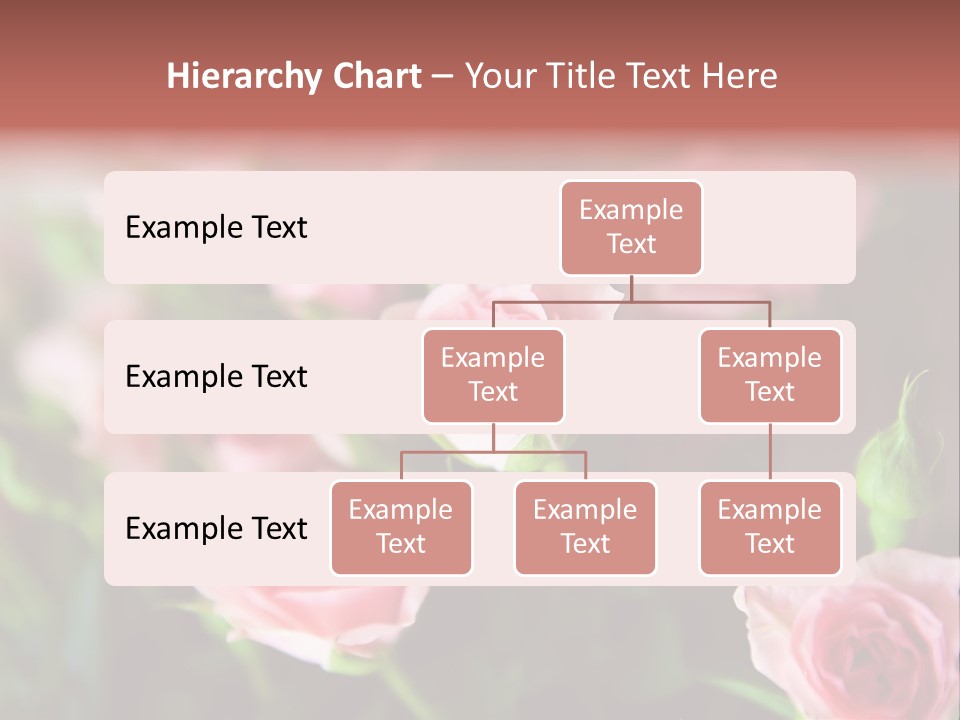 Hierarchy Chart – Your Title Text Here

Example Text

Example Text

Example Text

Example Text

Example Text

Example Text

Example Text

Example Text

Example Text